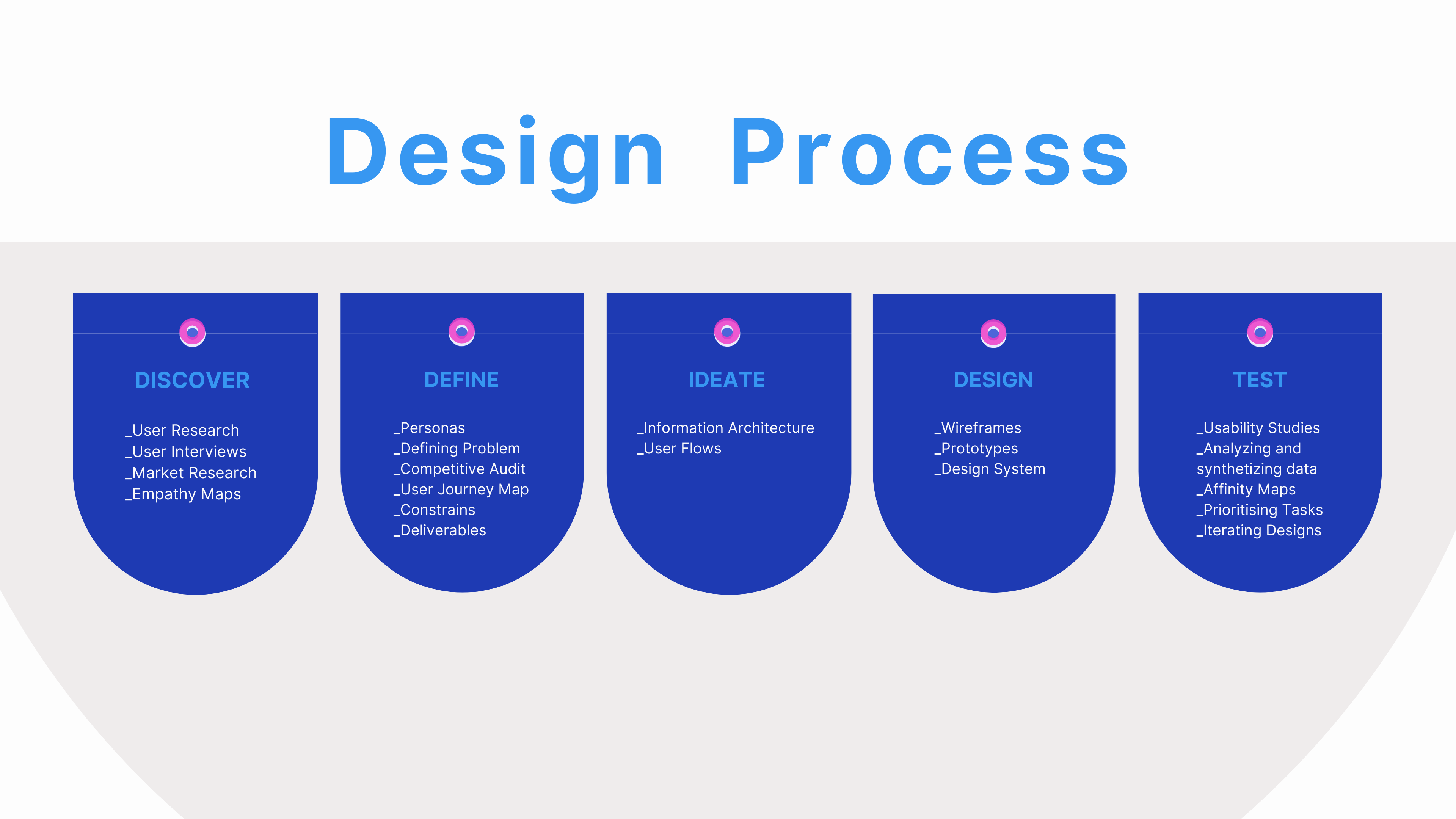 Design Process

DISCOVER

_User Research
_User Interviews
_Market Research
_Empathy Maps

DEFINE

_Personas
_Defining Problem
_Competitive Audit
_User Journey Map
_Constrains
_Deliverables

IDEATE

_Information Architecture
_User Flows

DESIGN

_Wireframes
_Prototypes
_Design System

TEST

_Usability Studies
_Analyzing and synthetizing data
_Affinity Maps
_Prioritising Tasks
_Iterating Designs